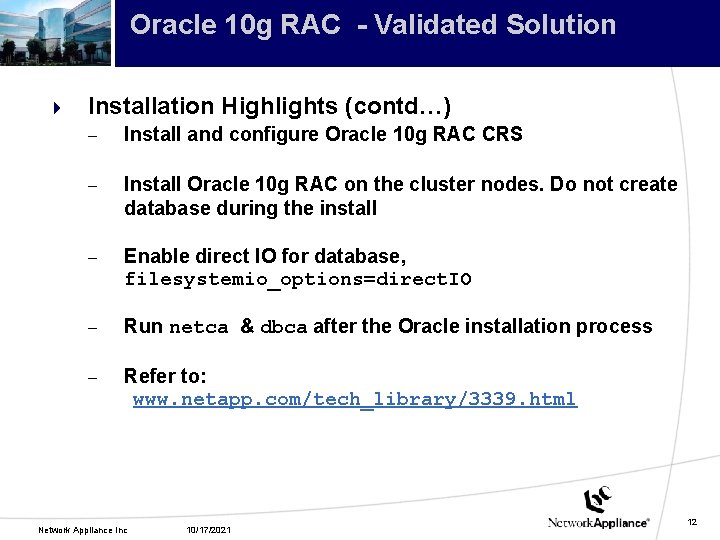 Oracle 10g RAC - Validated Solution

Installation Highlights (contd…)

– Install and configure Oracle 10g RAC CRS

– Install Oracle 10g RAC on the cluster nodes. Do not create database during the install

– Enable direct IO for database, filesystemio_options=directIO

– Run netca & dbca after the Oracle installation process

– Refer to: www.netapp.com/tech_library/3339.html

Network Appliance Inc 10/17/2021

NetworkAppliance®

12